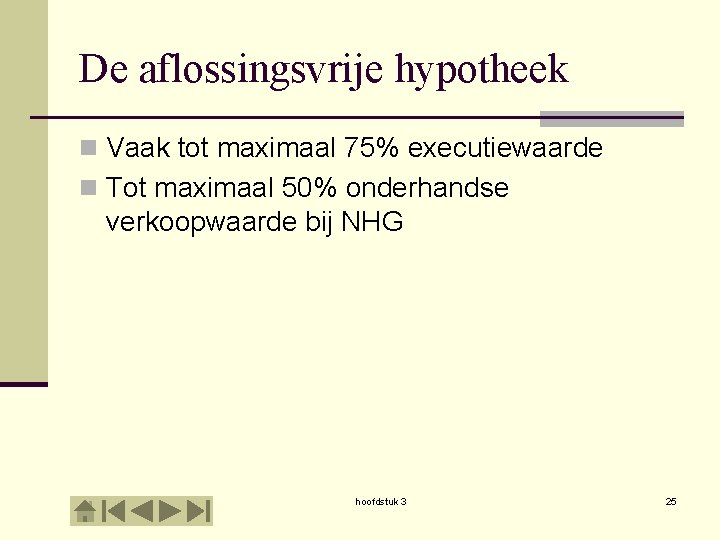 De aflossingsvrije hypotheek

Vaak tot maximaal 75% executiewaarde

Tot maximaal 50% onderhandse verkoopwaarde bij NHG

hoofdstuk 3

25